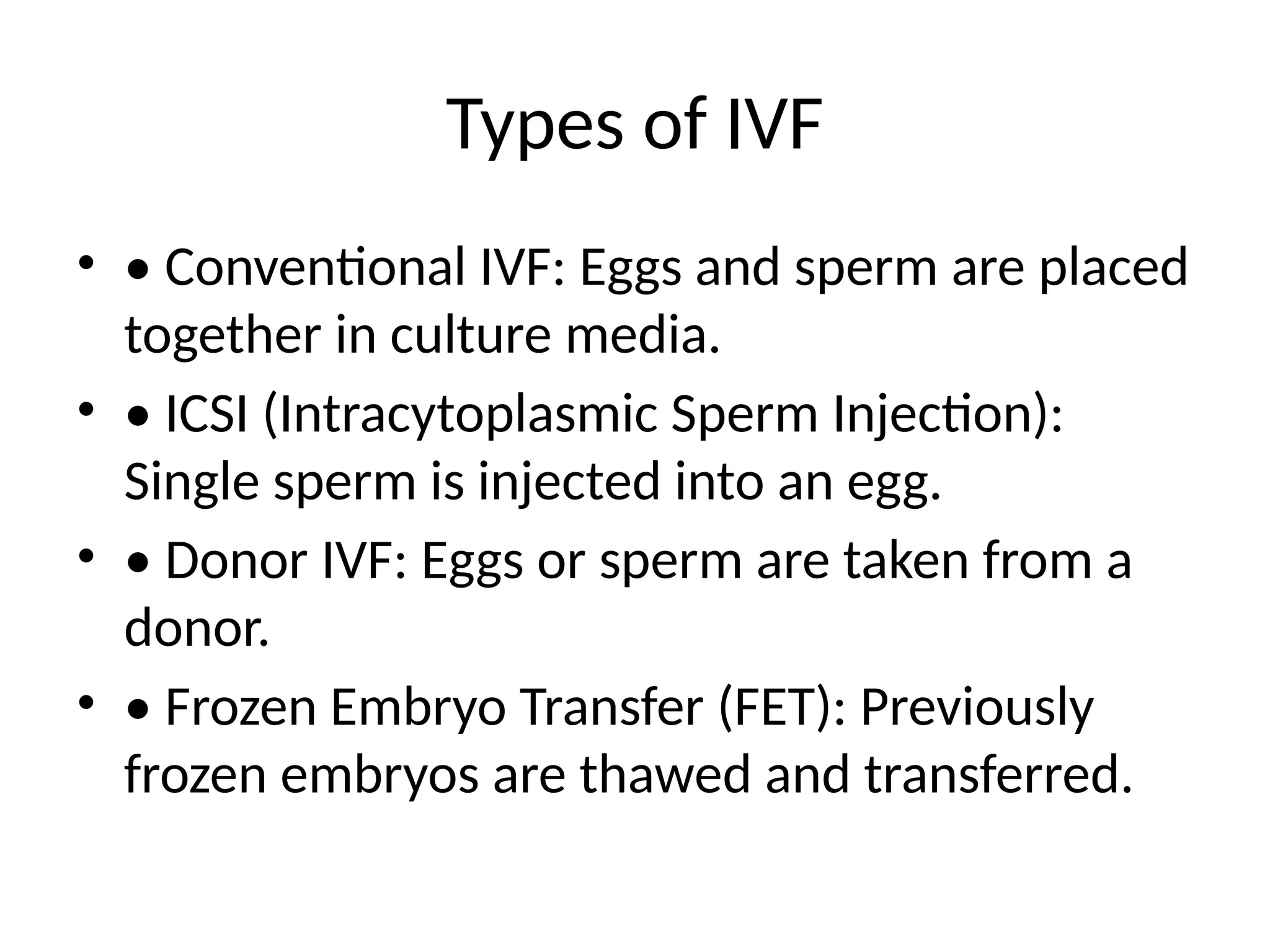 Types of IVF

• • Conventional IVF: Eggs and sperm are placed together in culture media.

• • ICSI (Intracytoplasmic Sperm Injection): Single sperm is injected into an egg.

• • Donor IVF: Eggs or sperm are taken from a donor.

• • Frozen Embryo Transfer (FET): Previously frozen embryos are thawed and transferred.